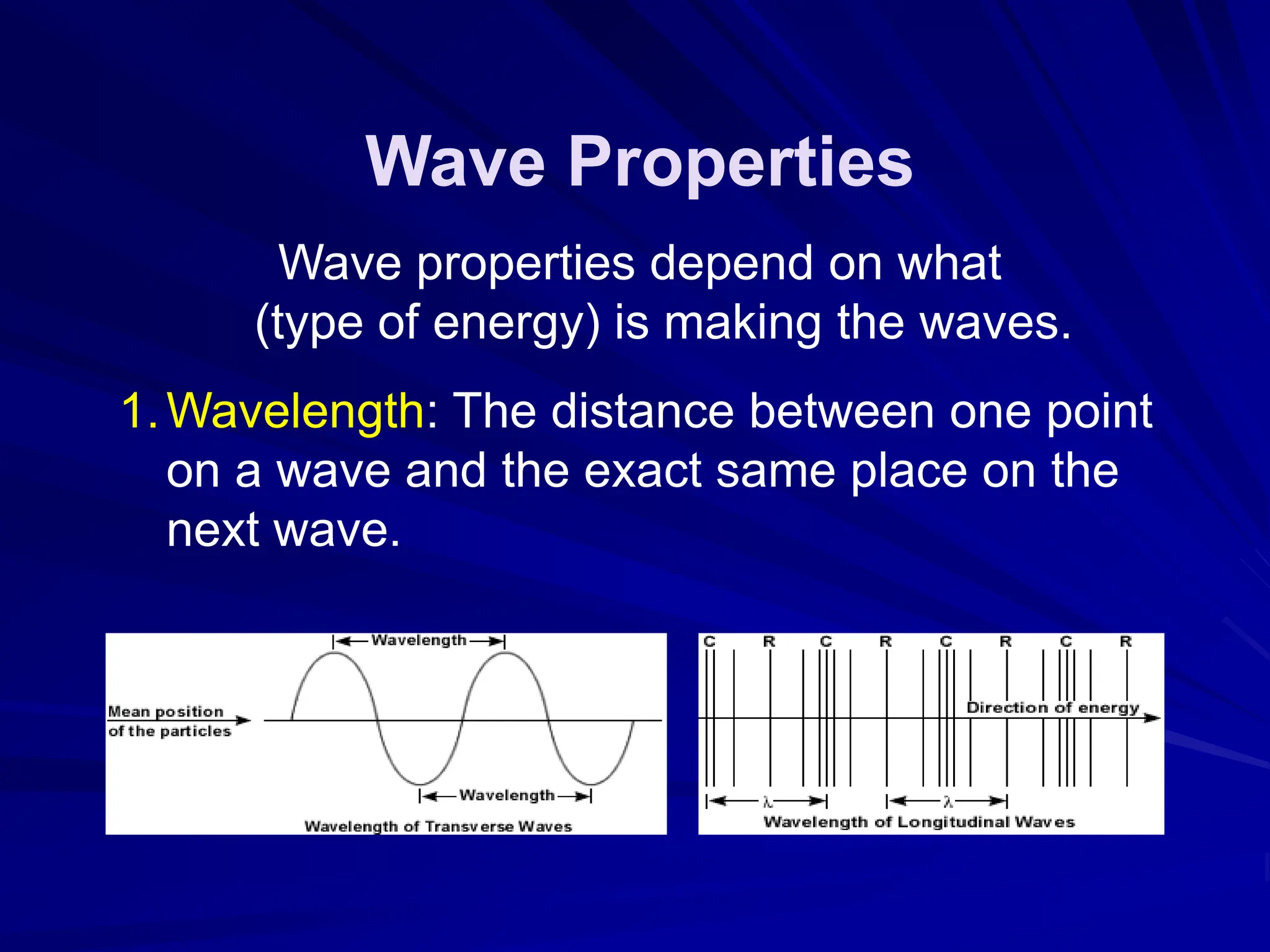 Wave Properties

Wave properties depend on what (type of energy) is making the waves.

1. Wavelength: The distance between one point on a wave and the exact same place on the next wave.

Wavelength

Mean position of the particles

Wavelength

Wavelength of Transverse Waves

C R C R C R C R

Direction of energy

$\lambda$ $\lambda$

Wavelength of Longitudinal Waves